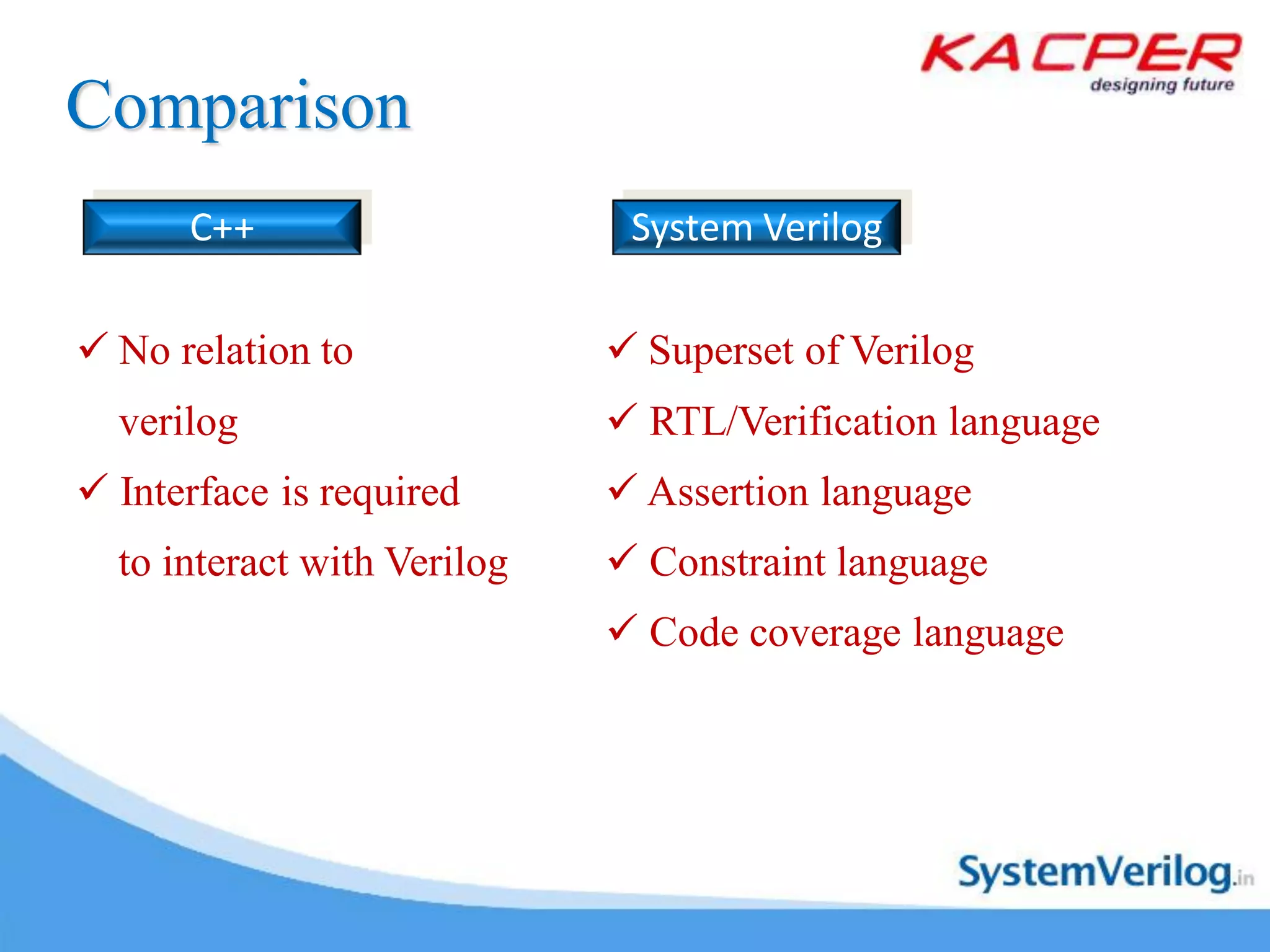 KACPER
designing future

Comparison

C++

✓ No relation to verilog
✓ Interface is required to interact with Verilog

System Verilog

✓ Superset of Verilog
✓ RTL/Verification language
✓ Assertion language
✓ Constraint language
✓ Code coverage language

SystemVerilog.in